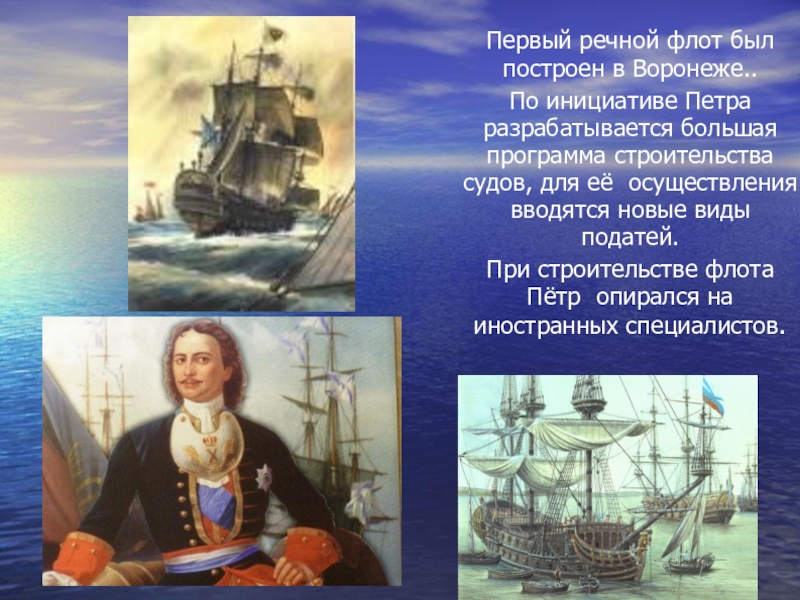 Первый речной флот был построен в Воронеже..

По инициативе Петра разрабатывается большая программа строительства судов, для её осуществления вводятся новые виды податей.

При строительстве флота Пётр опирался на иностранных специалистов.